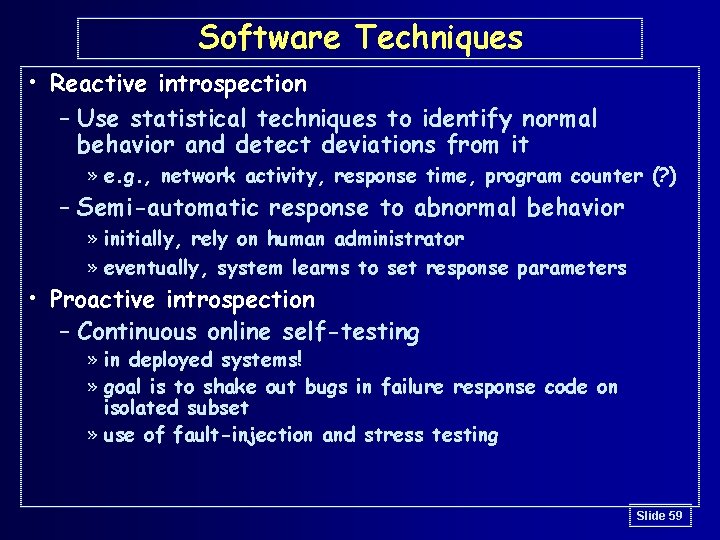 Software Techniques

• Reactive introspection
– Use statistical techniques to identify normal behavior and detect deviations from it
» e.g., network activity, response time, program counter (?)
– Semi-automatic response to abnormal behavior
» initially, rely on human administrator
» eventually, system learns to set response parameters
• Proactive introspection
– Continuous online self-testing
» in deployed systems!
» goal is to shake out bugs in failure response code on isolated subset
» use of fault-injection and stress testing

Slide 59